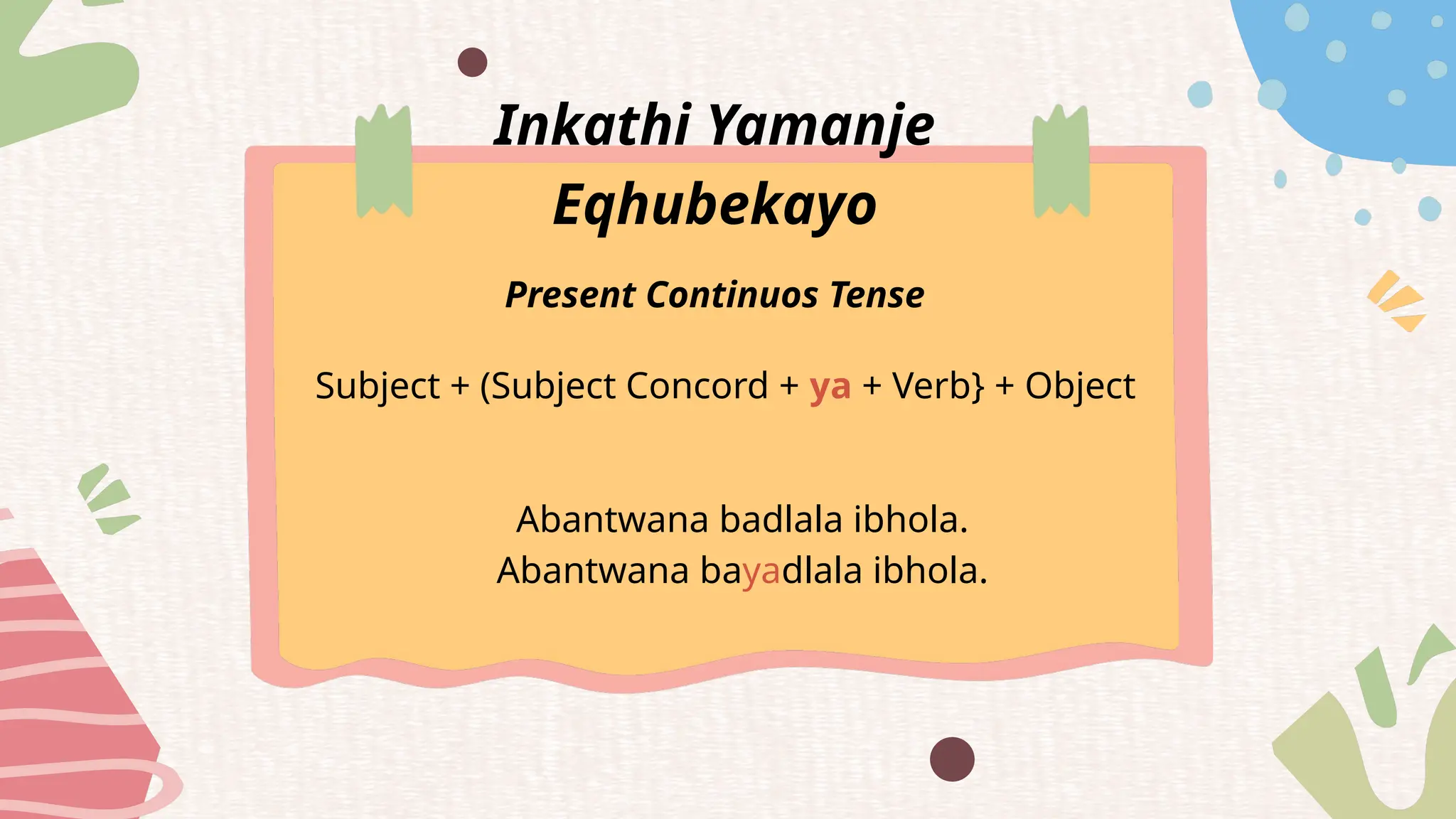 Inkathi Yamanje Eqhubekayo

Present Continuos Tense

Subject + (Subject Concord + ya + Verb} + Object

Abantwana badlala ibhola.
Abantwana bayadlala ibhola.